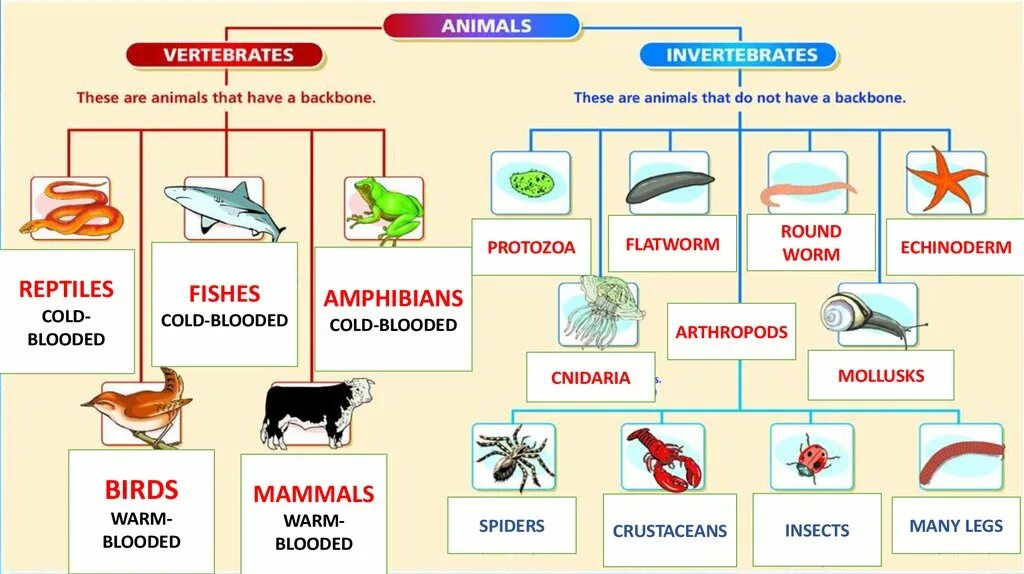 ANIMALS

VERTEBRATES

These are animals that have a backbone.

REPTILES
COLD-BLOODED

FISHES
COLD-BLOODED

AMPHIBIANS
COLD-BLOODED

BIRDS
WARM-BLOODED

MAMMALS
WARM-BLOODED

INVERTEBRATES

These are animals that do not have a backbone.

PROTOZOA

FLATWORM

ROUND WORM

ECHINODERM

CNIDARIA

ARTHROPODS

MOLLUSKS

SPIDERS

CRUSTACEANS

INSECTS

MANY LEGS